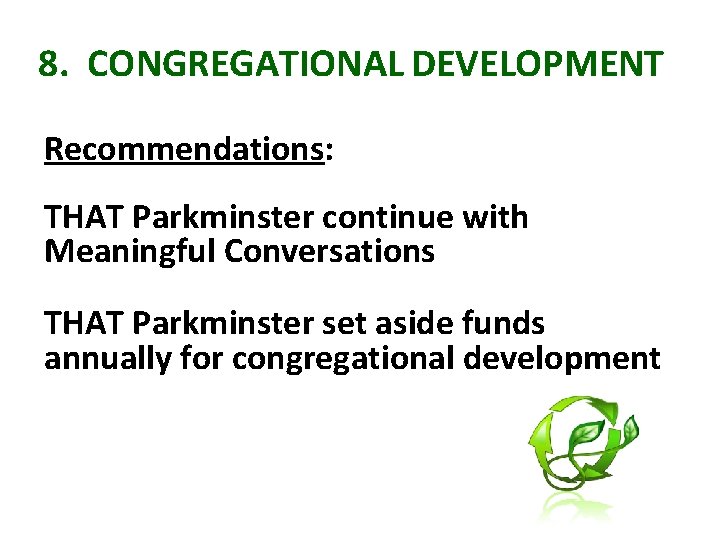 8. CONGREGATIONAL DEVELOPMENT

Recommendations:

THAT Parkminster continue with Meaningful Conversations

THAT Parkminster set aside funds annually for congregational development